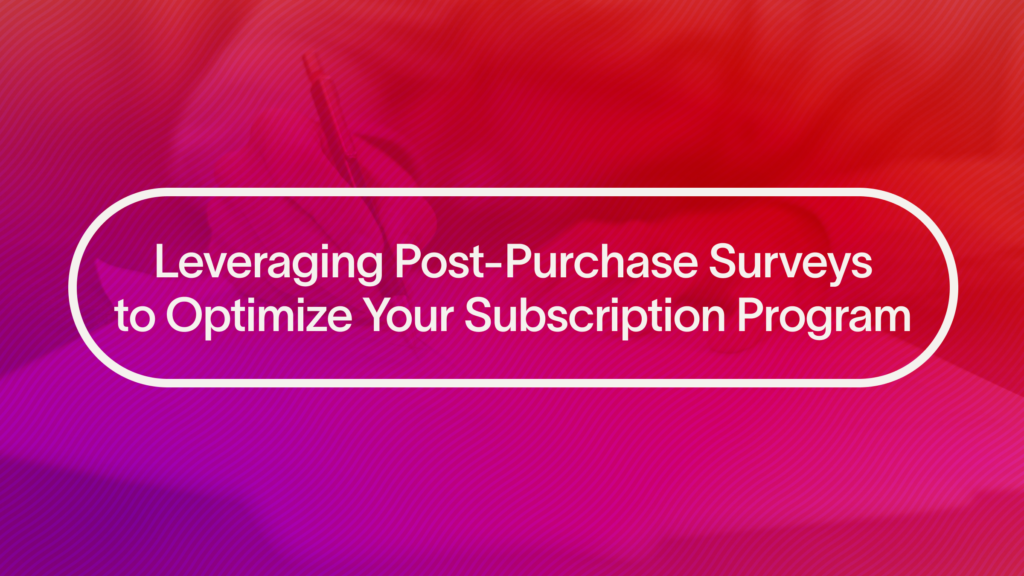 Leveraging Post-Purchase Surveys to Optimize Your Subscription Program